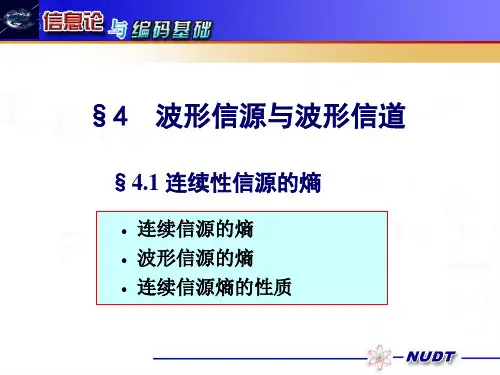 信息论与编码基础

§4　波形信源与波形信道

§4.1 连续性信源的熵

• 连续信源的熵
• 波形信源的熵
• 连续信源熵的性质

NUDT